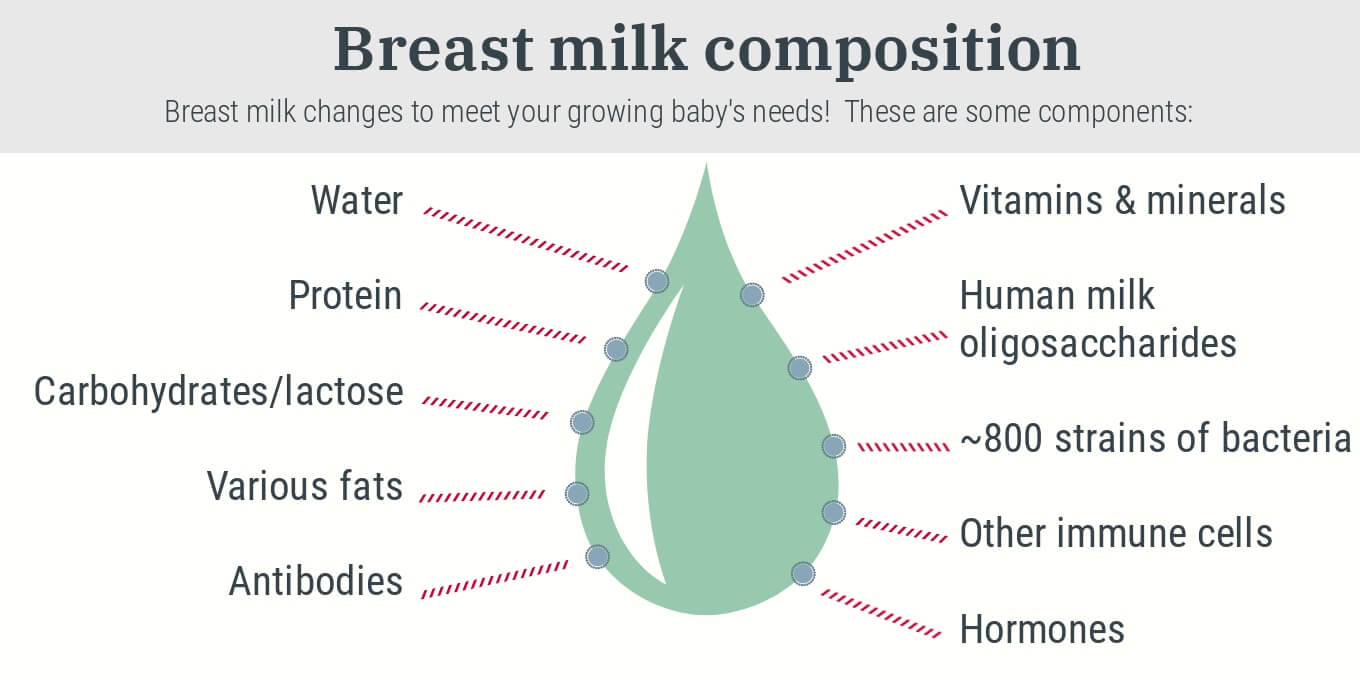 Breast milk composition

Breast milk changes to meet your growing baby's needs!  These are some components:

Water

Protein

Carbohydrates/lactose

Various fats

Antibodies

Vitamins & minerals

Human milk oligosaccharides

~800 strains of bacteria

Other immune cells

Hormones